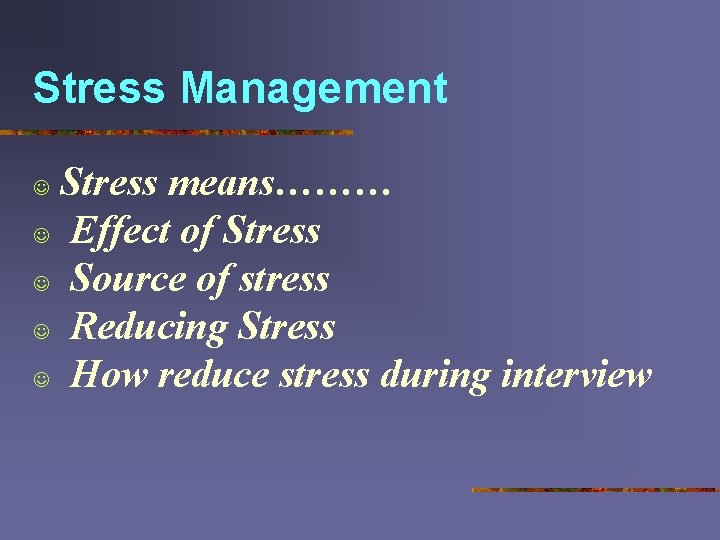 Stress Management

☺ Stress means………
☺ Effect of Stress
☺ Source of stress
☺ Reducing Stress
☺ How reduce stress during interview